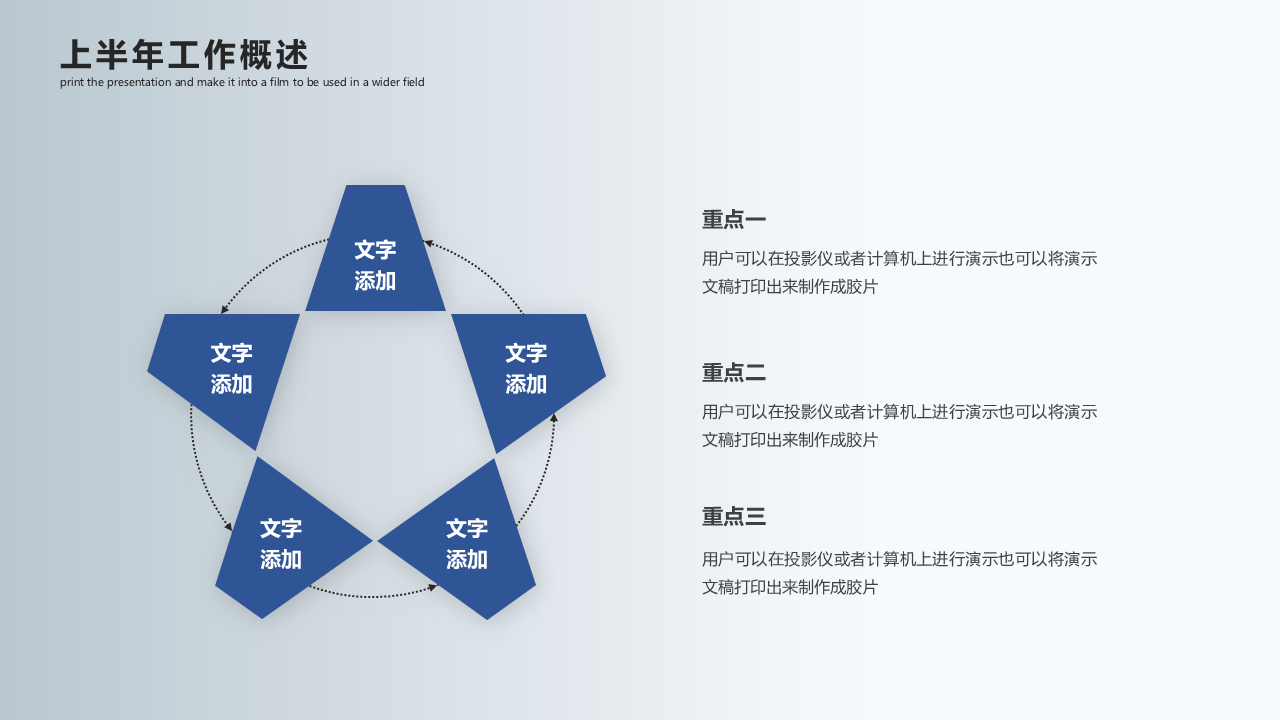 上半年工作概述
print the presentation and make it into a film to be used in a wider field

文字添加

文字添加

文字添加

文字添加

文字添加

重点一
用户可以在投影仪或者计算机上进行演示也可以将演示文稿打印出来制作成胶片

重点二
用户可以在投影仪或者计算机上进行演示也可以将演示文稿打印出来制作成胶片

重点三
用户可以在投影仪或者计算机上进行演示也可以将演示文稿打印出来制作成胶片